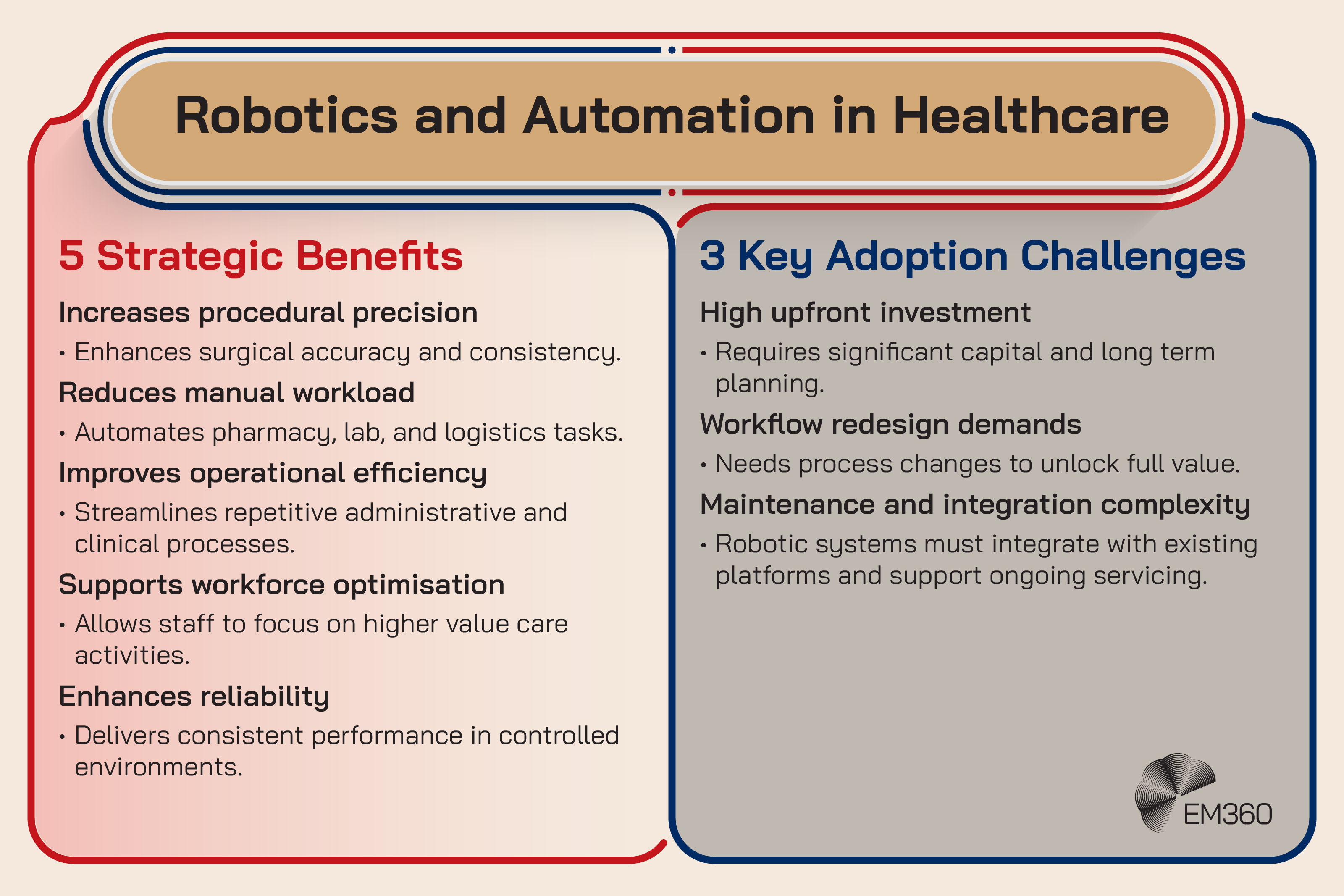 Robotics and Automation in Healthcare

5 Strategic Benefits

Increases procedural precision

• Enhances surgical accuracy and consistency.

Reduces manual workload

• Automates pharmacy, lab, and logistics tasks.

Improves operational efficiency

• Streamlines repetitive administrative and clinical processes.

Supports workforce optimisation

• Allows staff to focus on higher value care activities.

Enhances reliability

• Delivers consistent performance in controlled environments.

3 Key Adoption Challenges

High upfront investment

• Requires significant capital and long term planning.

Workflow redesign demands

• Needs process changes to unlock full value.

Maintenance and integration complexity

• Robotic systems must integrate with existing platforms and support ongoing servicing.

EM360